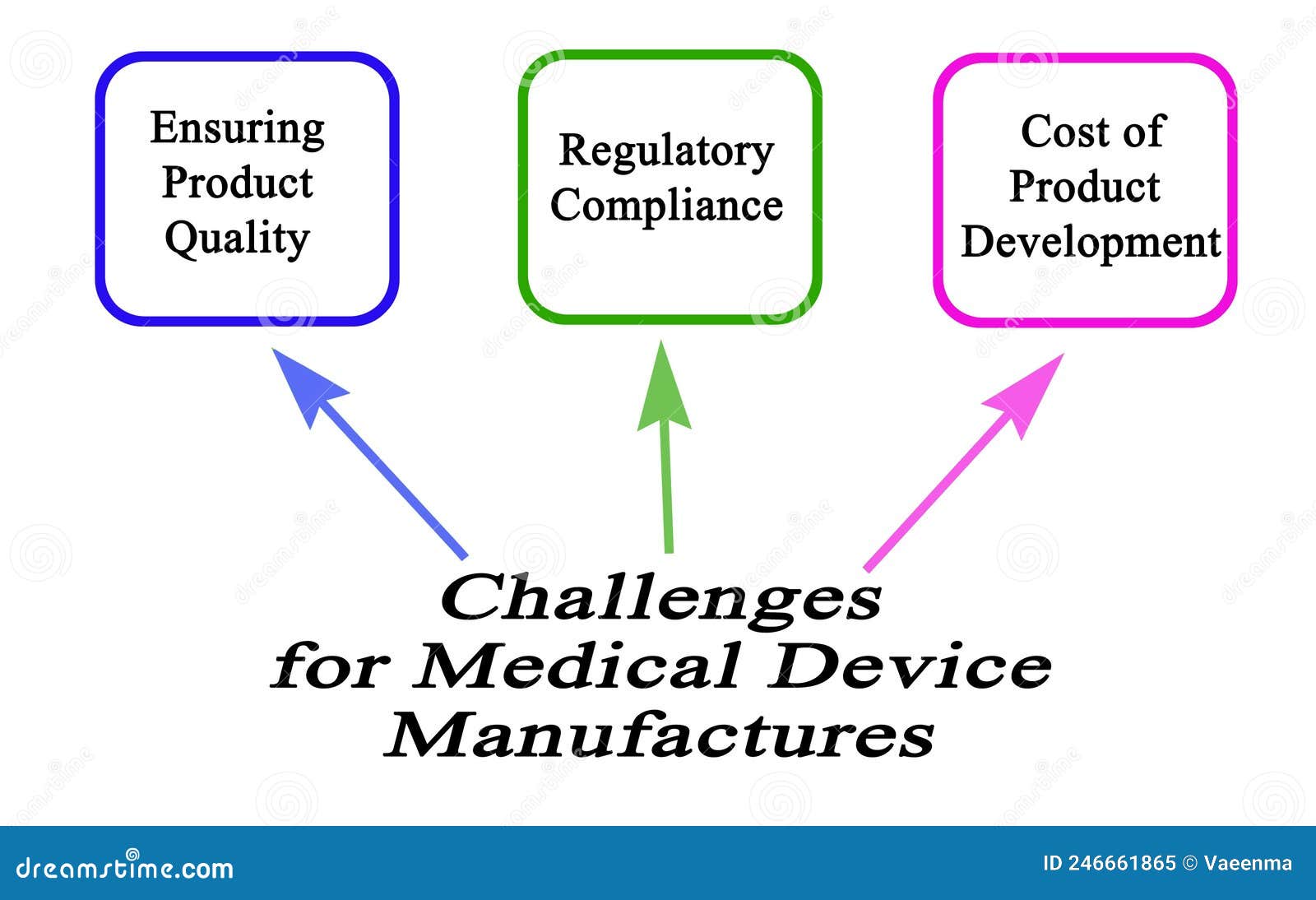 Ensuring Product Quality

Regulatory Compliance

Cost of Product Development

Challenges for Medical Device Manufactures

dreamstime.com

ID 246661865 © Vaeenma